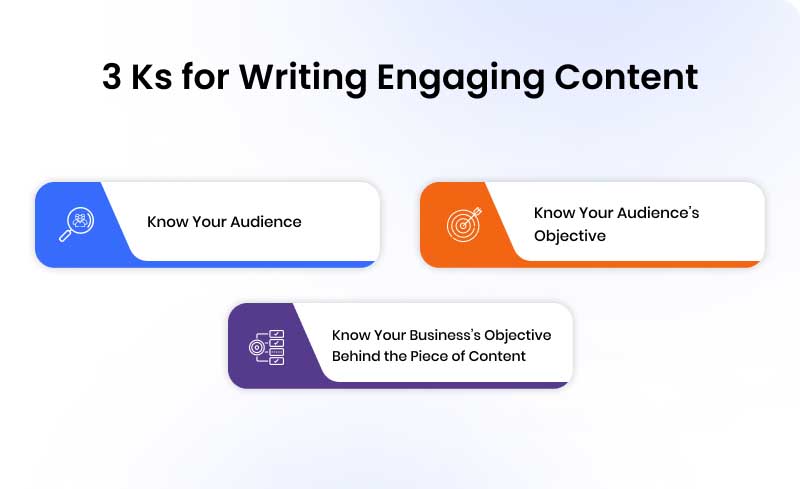 3 Ks for Writing Engaging Content

Know Your Audience

Know Your Audience's Objective

Know Your Business's Objective Behind the Piece of Content